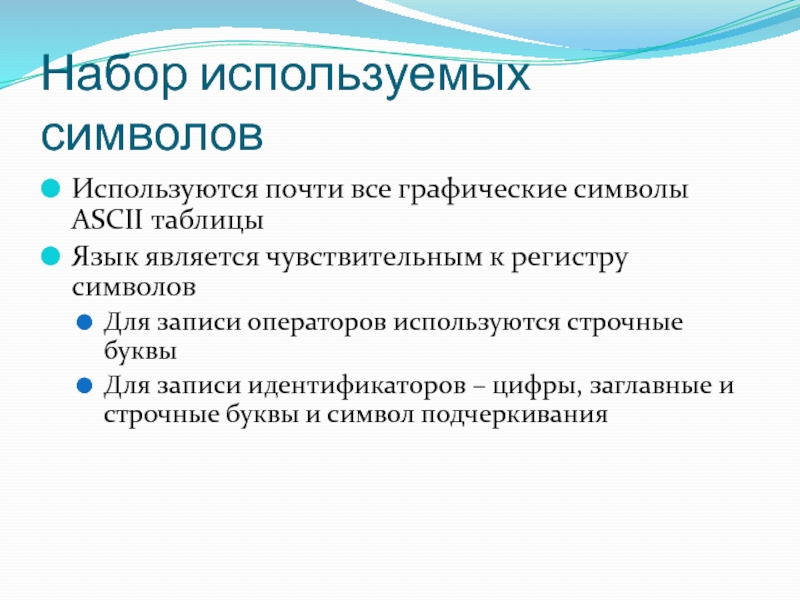 Набор используемых символов

Используются почти все графические символы ASCII таблицы

Язык является чувствительным к регистру символов

Для записи операторов используются строчные буквы

Для записи идентификаторов – цифры, заглавные и строчные буквы и символ подчеркивания